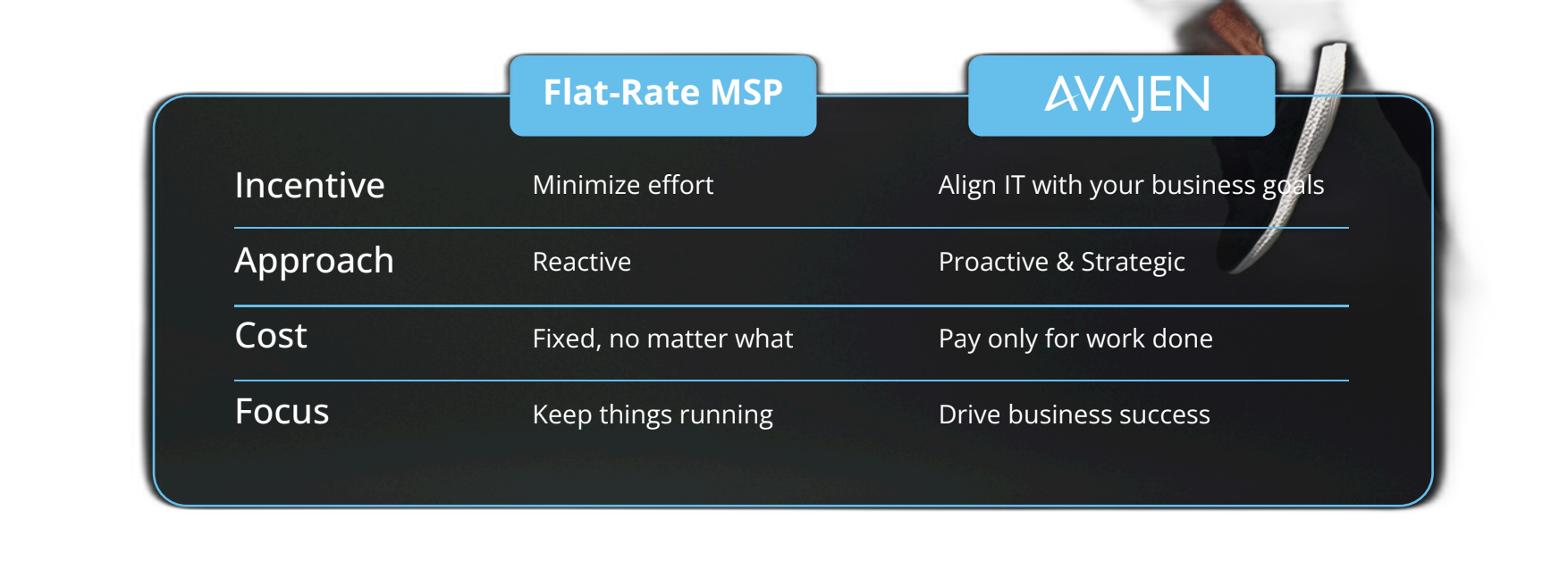 |  | Flat-Rate MSP | AVAJEN |
|---|---|---|
| Incentive | Minimize effort | Align IT with your business goals |
| Approach | Reactive | Proactive & Strategic |
| Cost | Fixed, no matter what | Pay only for work done |
| Focus | Keep things running | Drive business success |